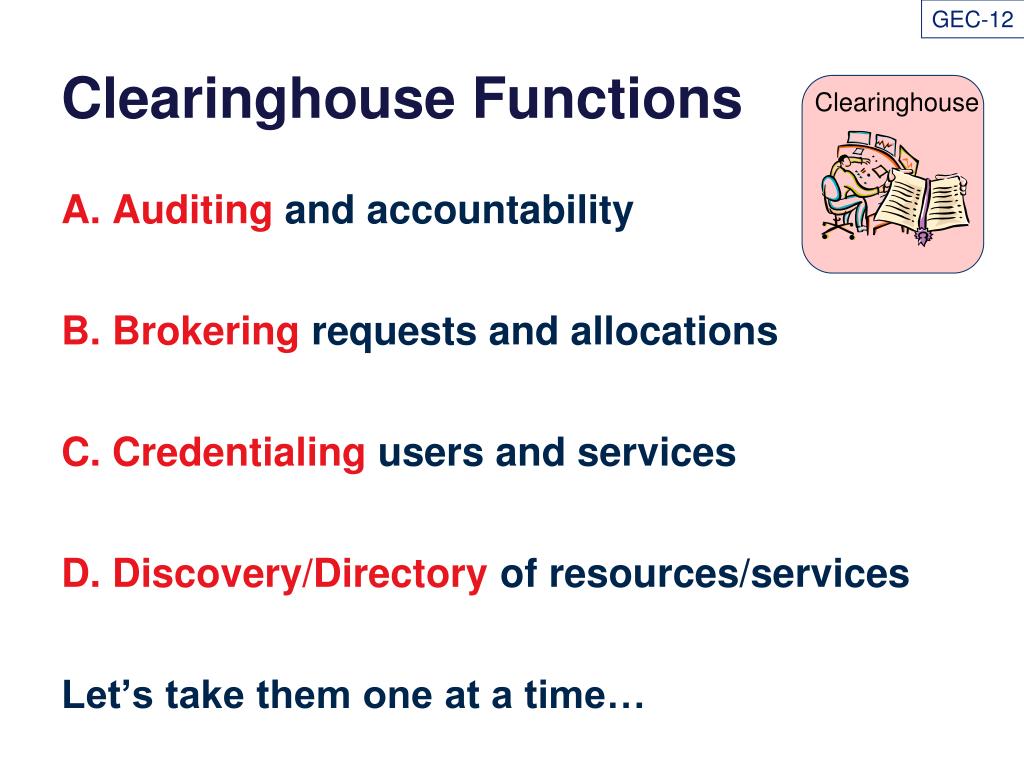 GEC-12

Clearinghouse Functions

Clearinghouse

A. Auditing and accountability

B. Brokering requests and allocations

C. Credentialing users and services

D. Discovery/Directory of resources/services

Let’s take them one at a time…